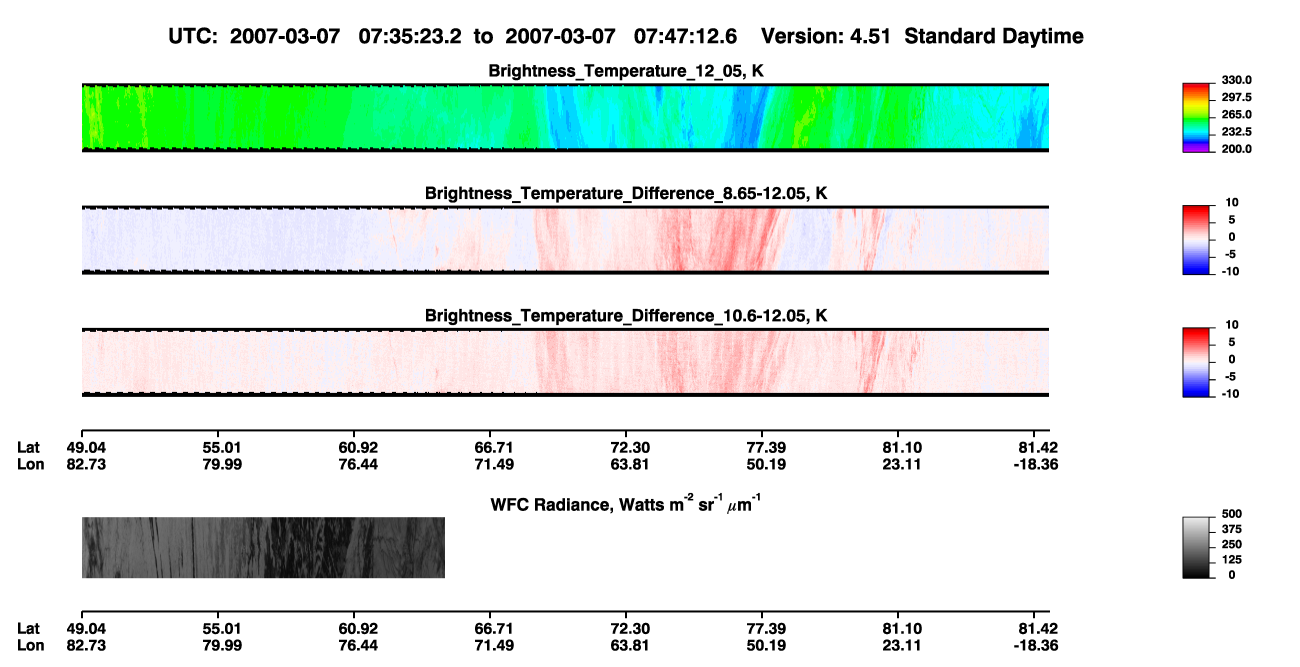 UTC: 2007-03-07 07:35:23.2 to 2007-03-07 07:47:12.6 Version: 4.51 Standard Daytime

Brightness_Temperature_12_05, K

330.0
297.5
265.0
232.5
200.0

Brightness_Temperature_Difference_8.65-12.05, K

10
5
0
-5
-10

Brightness_Temperature_Difference_10.6-12.05, K

10
5
0
-5
-10

| Lat | 49.04 | 55.01 | 60.92 | 66.71 | 72.30 | 77.39 | 81.10 | 81.42 |
|---|---|---|---|---|---|---|---|---|
| Lon | 82.73 | 79.99 | 76.44 | 71.49 | 63.81 | 50.19 | 23.11 | -18.36 |

WFC Radiance, Watts $m^{-2}$ $sr^{-1}$ $\mu m^{-1}$

500
375
250
125
0

| Lat | 49.04 | 55.01 | 60.92 | 66.71 | 72.30 | 77.39 | 81.10 | 81.42 |
|---|---|---|---|---|---|---|---|---|
| Lon | 82.73 | 79.99 | 76.44 | 71.49 | 63.81 | 50.19 | 23.11 | -18.36 |